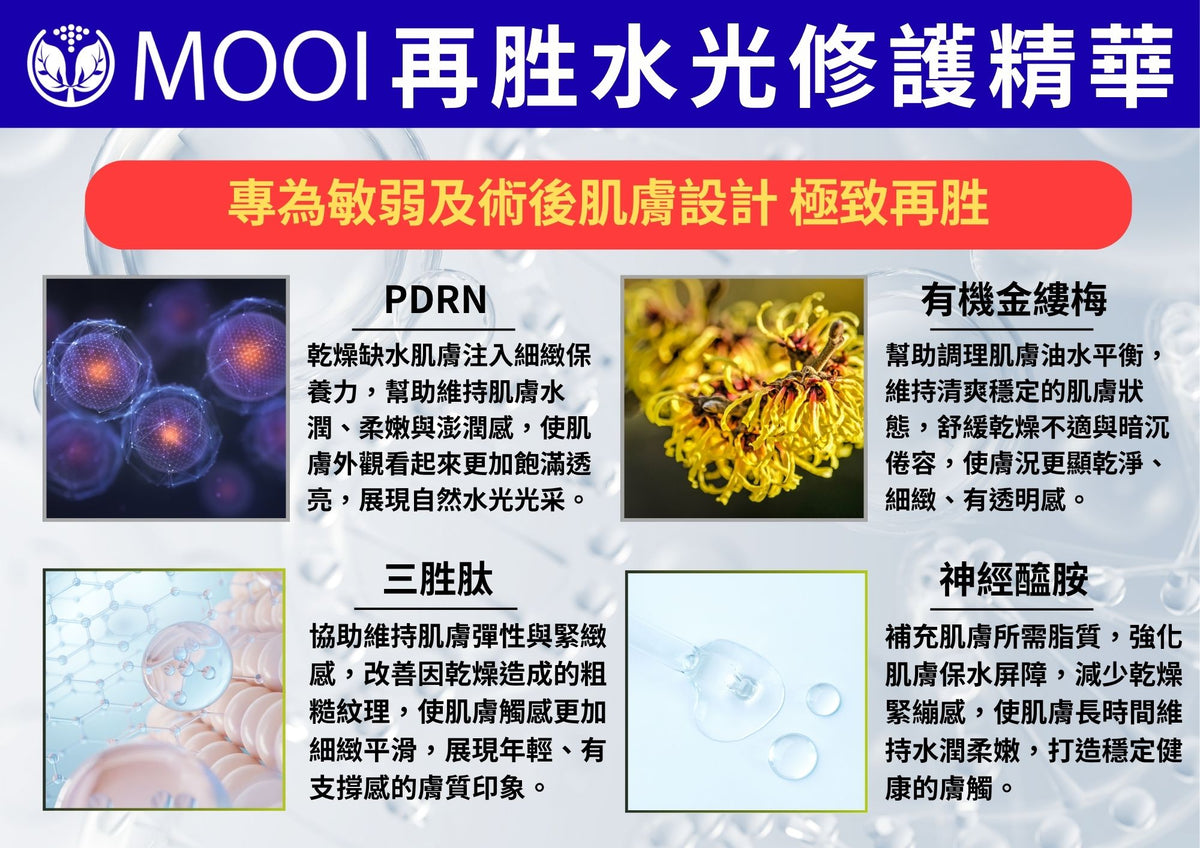 MOOI 再胜水光修護精華

專為敏弱及術後肌膚設計 極致再胜

PDRN

乾燥缺水肌膚注入細緻保養力，幫助維持肌膚水潤、柔嫩與澎潤感，使肌膚外觀看起來更加飽滿透亮，展現自然水光光采。

有機金縷梅

幫助調理肌膚油水平衡，維持清爽穩定的肌膚狀態，舒緩乾燥不適與暗沉倦容，使膚況更顯乾淨、細緻、有透明感。

三胜肽

協助維持肌膚彈性與緊緻感，改善因乾燥造成的粗糙紋理，使肌膚觸感更加細緻平滑，展現年輕、有支撐感的膚質印象。

神經醯胺

補充肌膚所需脂質，強化肌膚保水屏障，減少乾燥緊繃感，使肌膚長時間維持水潤柔嫩，打造穩定健康的膚觸。